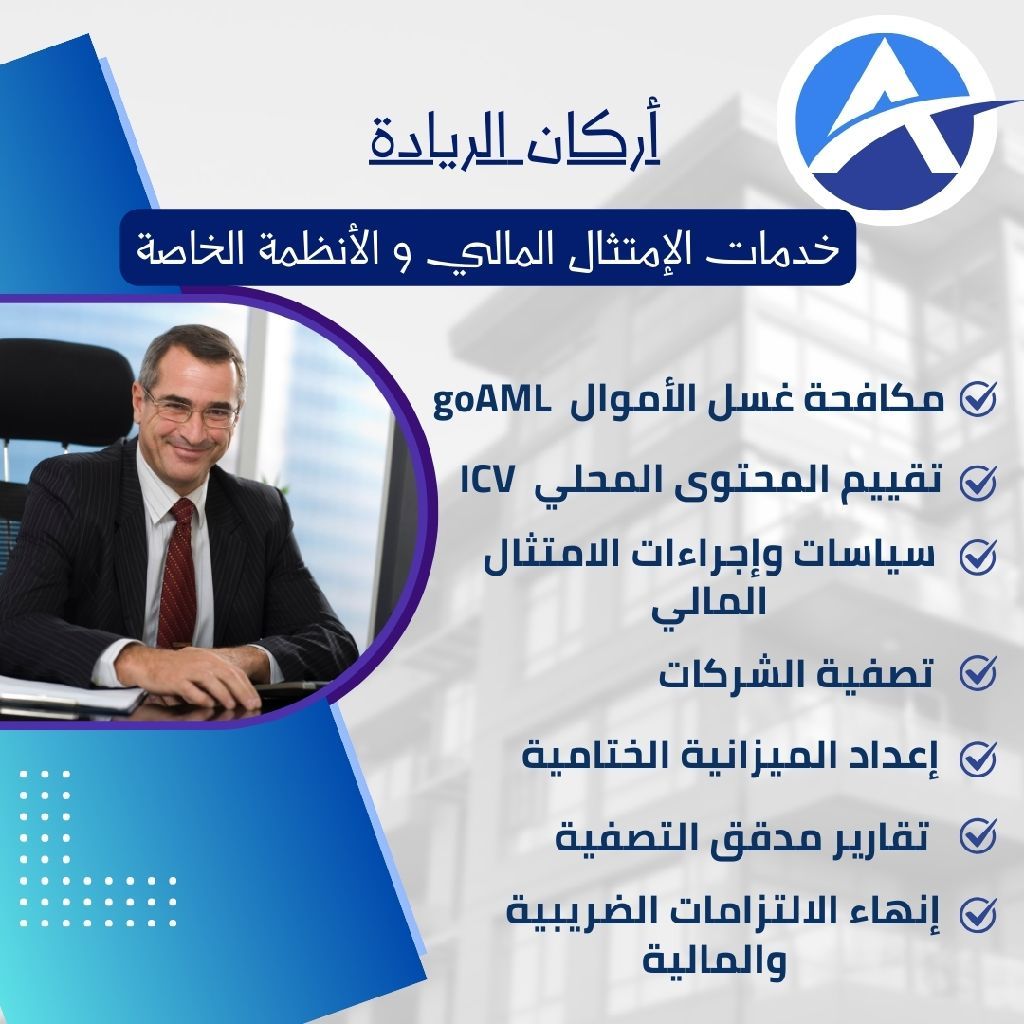 أركان الريادة

خدمات الإمتثال المالي و الأنظمة الخاصة

مكافحة غسل الأموال goAML

تقييم المحتوى المحلي ICV

سياسات وإجراءات الامتثال المالي

تصفية الشركات

إعداد الميزانية الختامية

تقارير مدقق التصفية

إنهاء الالتزامات الضريبية والمالية